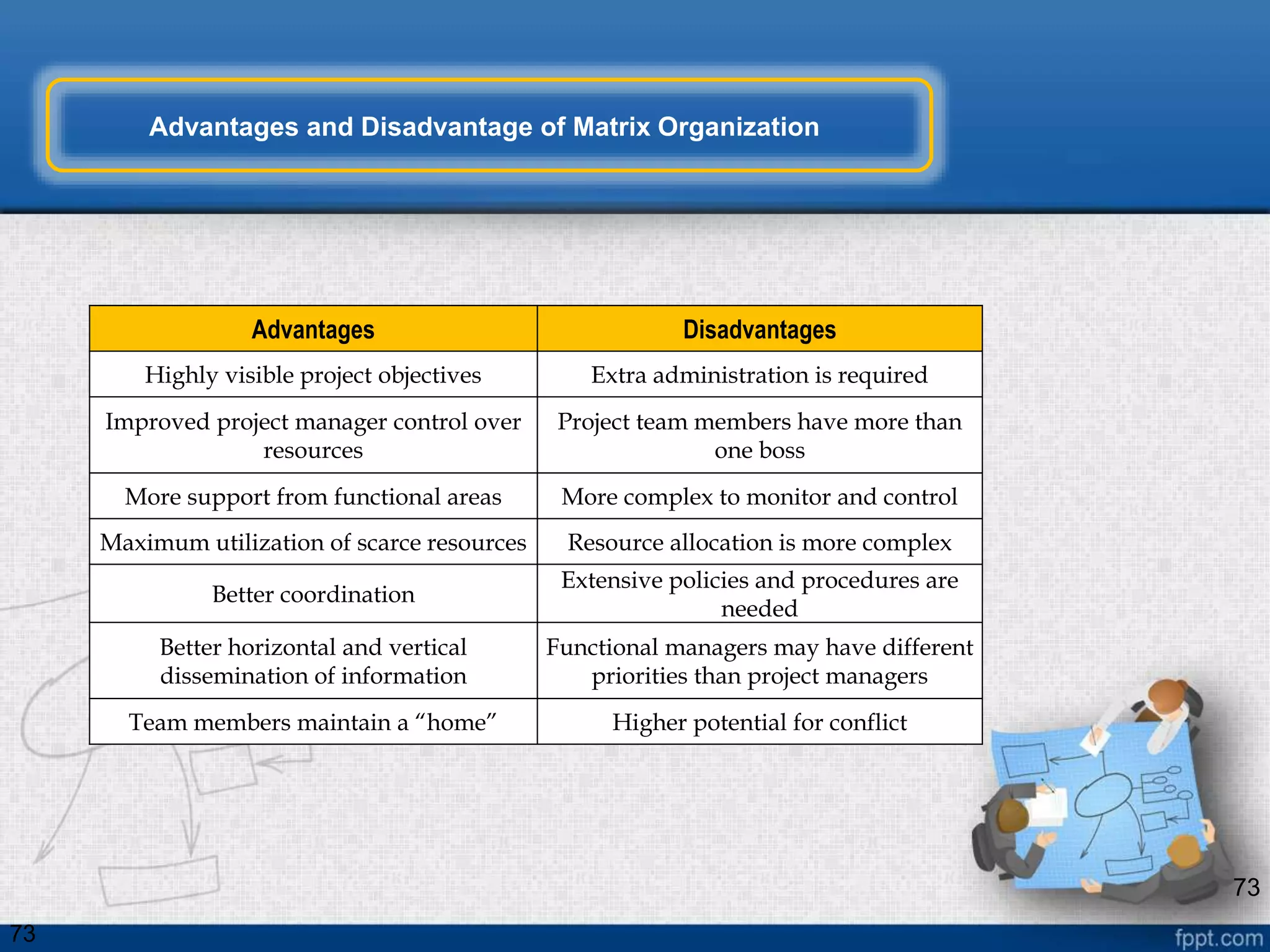 Advantages and Disadvantage of Matrix Organization

| Advantages | Disadvantages |
|---|---|
| Highly visible project objectives | Extra administration is required |
| Improved project manager control over resources | Project team members have more than one boss |
| More support from functional areas | More complex to monitor and control |
| Maximum utilization of scarce resources | Resource allocation is more complex |
| Better coordination | Extensive policies and procedures are needed |
| Better horizontal and vertical dissemination of information | Functional managers may have different priorities than project managers |
| Team members maintain a “home” | Higher potential for conflict |

73

73

fppt.com